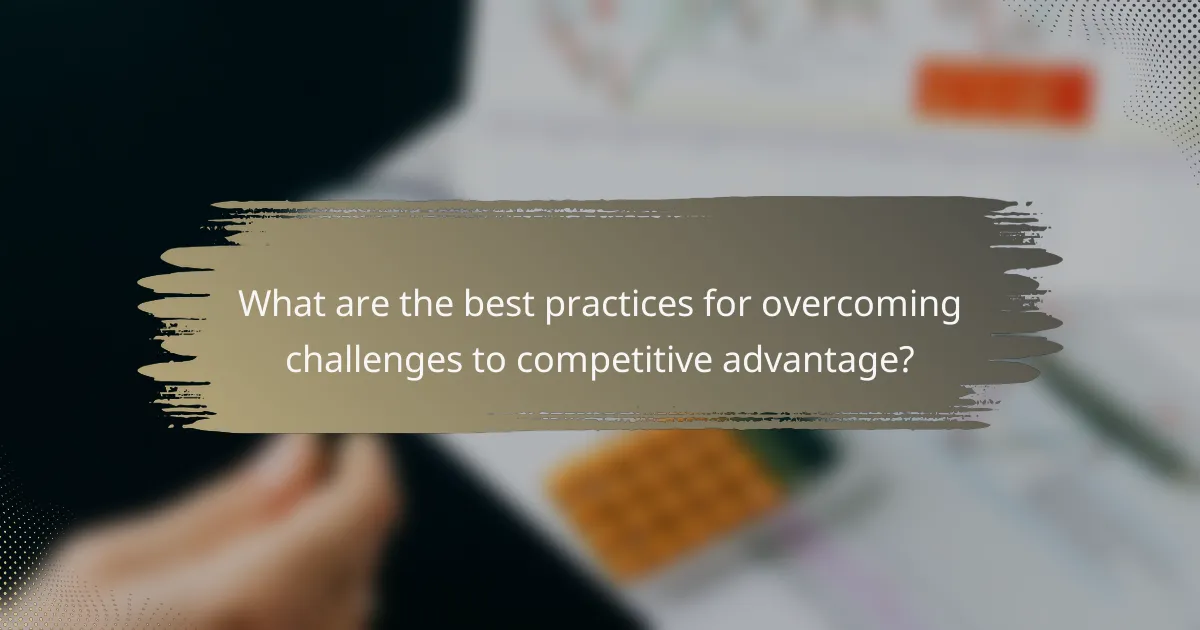 What are the best practices for overcoming challenges to competitive advantage?